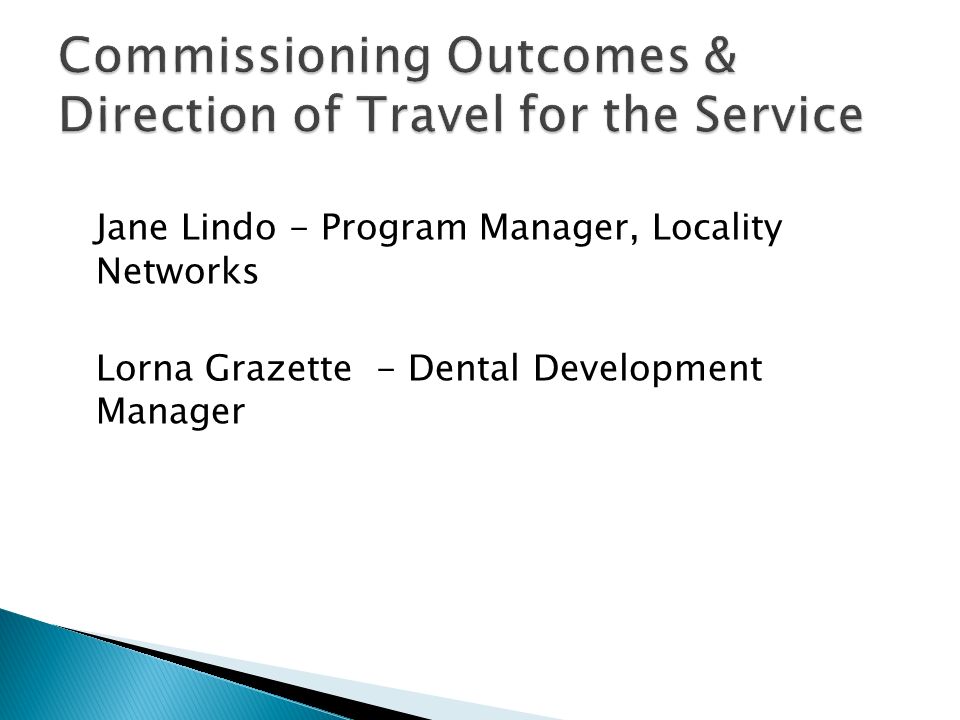 Commissioning Outcomes & Direction of Travel for the Service

Jane Lindo - Program Manager, Locality Networks

Lorna Grazette - Dental Development Manager